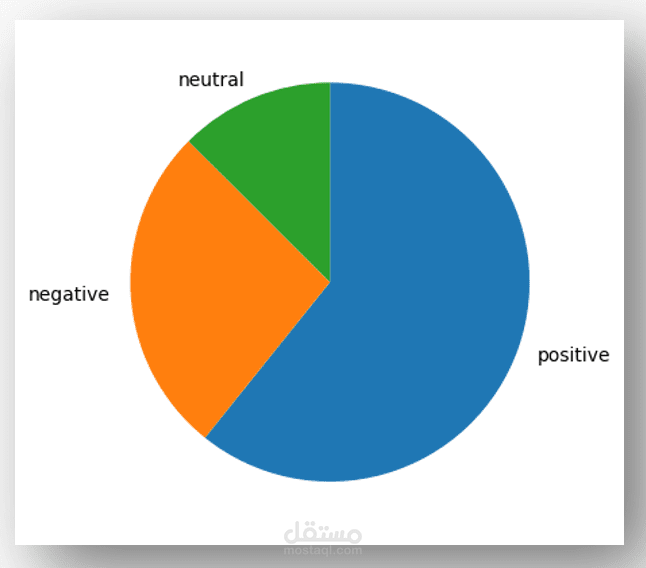 neutral

negative

positive

مستقل
mostaql.com